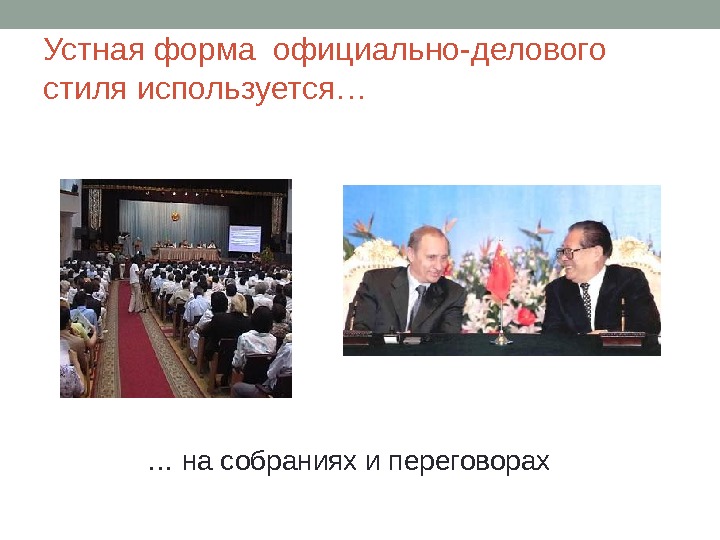 Устная форма официально-делового стиля используется…

… на собраниях и переговорах